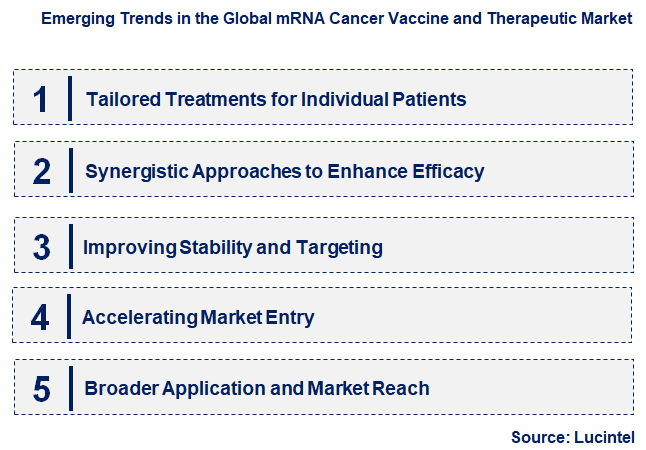 Emerging Trends in the Global mRNA Cancer Vaccine and Therapeutic Market

1 Tailored Treatments for Individual Patients

2 Synergistic Approaches to Enhance Efficacy

3 Improving Stability and Targeting

4 Accelerating Market Entry

5 Broader Application and Market Reach

Source: Lucintel